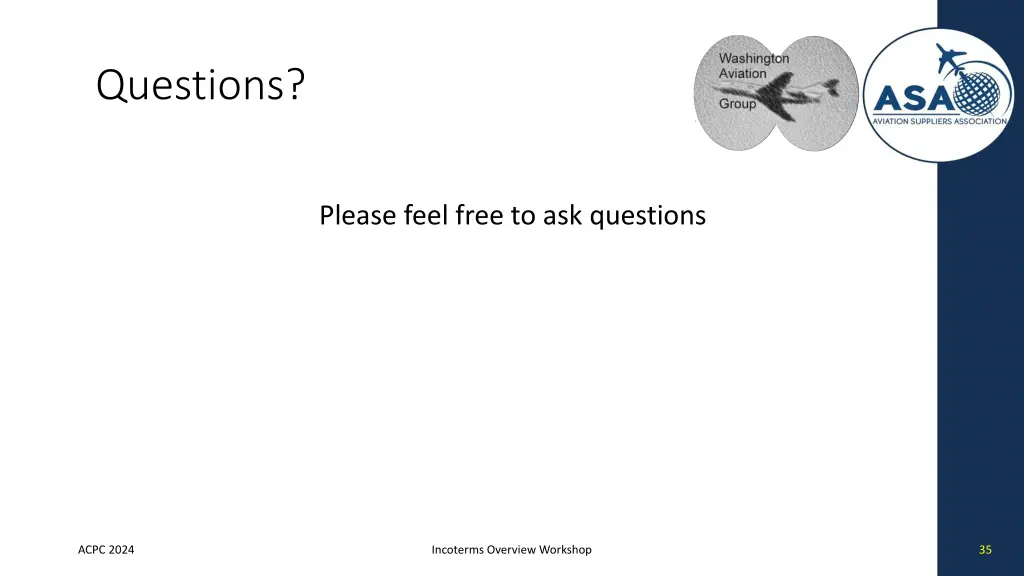 Questions?

Washington Aviation Group

ASA AVIATION SUPPLIERS ASSOCIATION

Please feel free to ask questions

ACPC 2024

Incoterms Overview Workshop

35